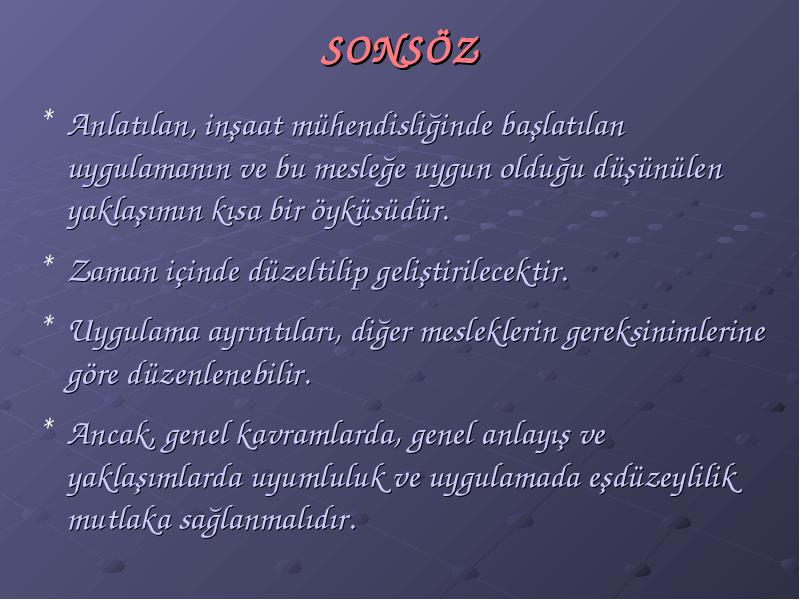 SONSÖZ

* Anlatılan, inşaat mühendisliğinde başlatılan uygulamanın ve bu mesleğe uygun olduğu düşünülen yaklaşımın kısa bir öyküsüdür.

* Zaman içinde düzeltilip geliştirilecektir.

* Uygulama ayrıntıları, diğer mesleklerin gereksinimlerine göre düzenlenebilir.

* Ancak, genel kavramlarda, genel anlayış ve yaklaşımlarda uyumluluk ve uygulamada eşdüzeylilik mutlaka sağlanmalıdır.